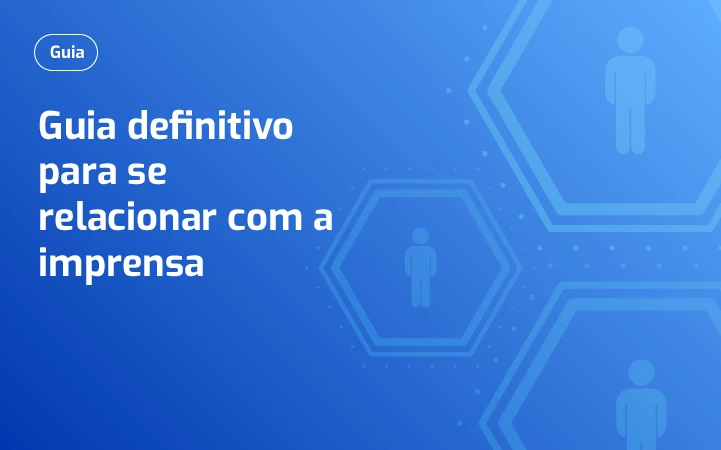 Guia

Guia definitivo para se relacionar com a imprensa